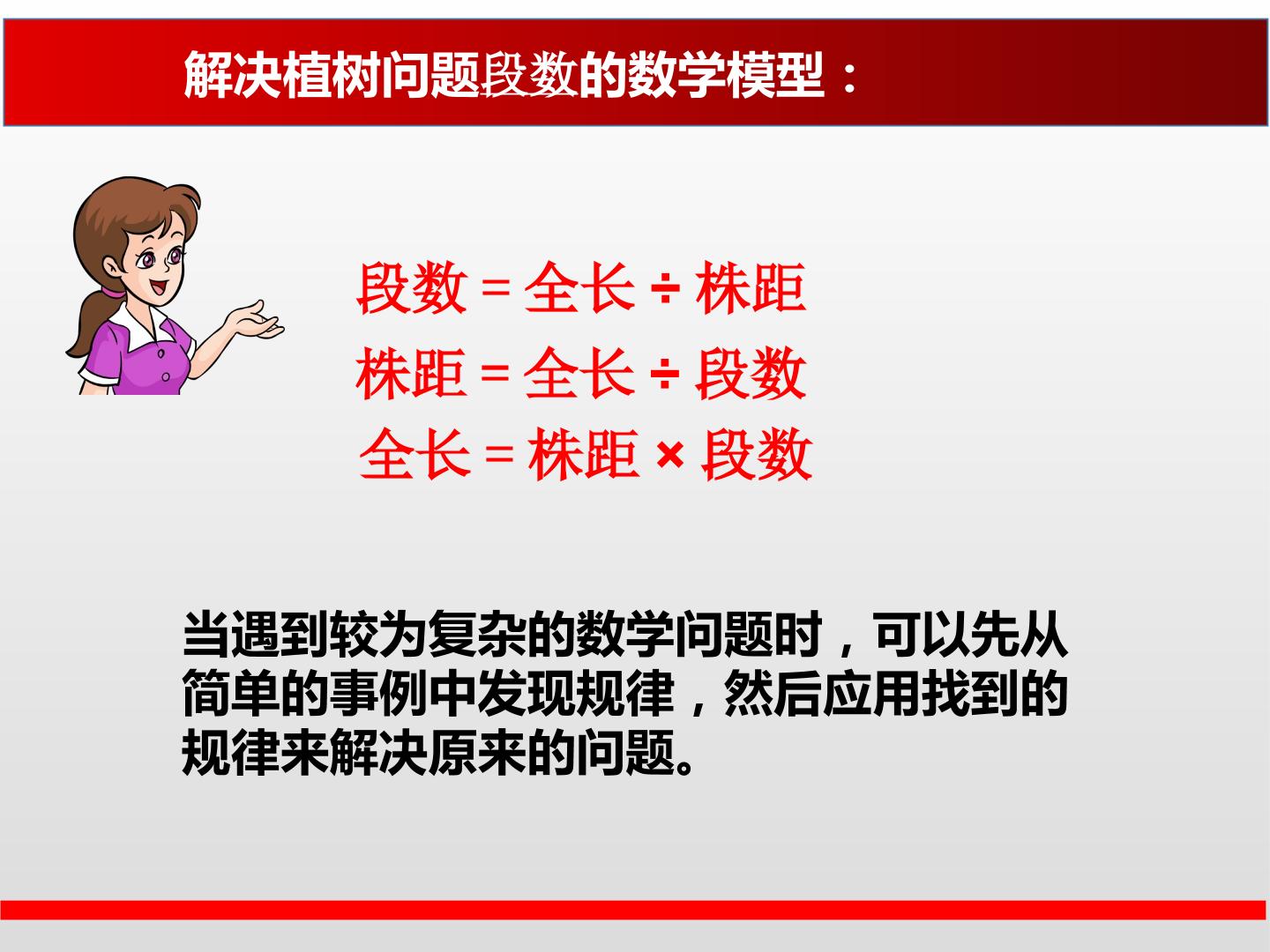 解决植树问题段数的数学模型：

段数 = 全长 ÷ 株距
株距 = 全长 ÷ 段数
全长 = 株距 × 段数

当遇到较为复杂的数学问题时，可以先从简单的事例中发现规律，然后应用找到的规律来解决原来的问题。